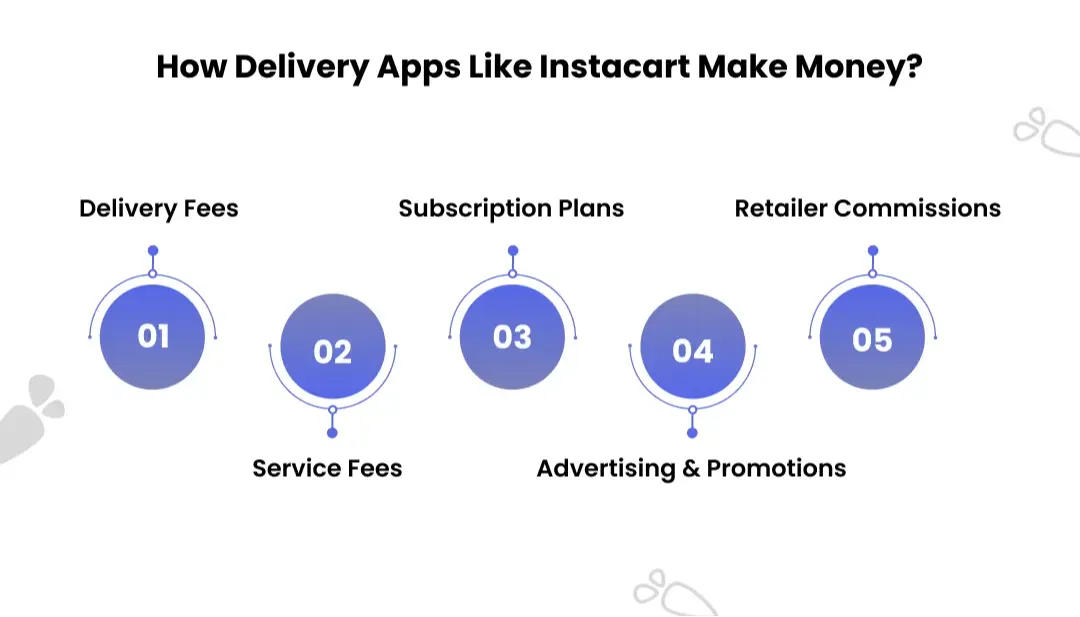 How Delivery Apps Like Instacart Make Money?

Delivery Fees

01

02

Service Fees

Subscription Plans

03

04

Advertising & Promotions

Retailer Commissions

05